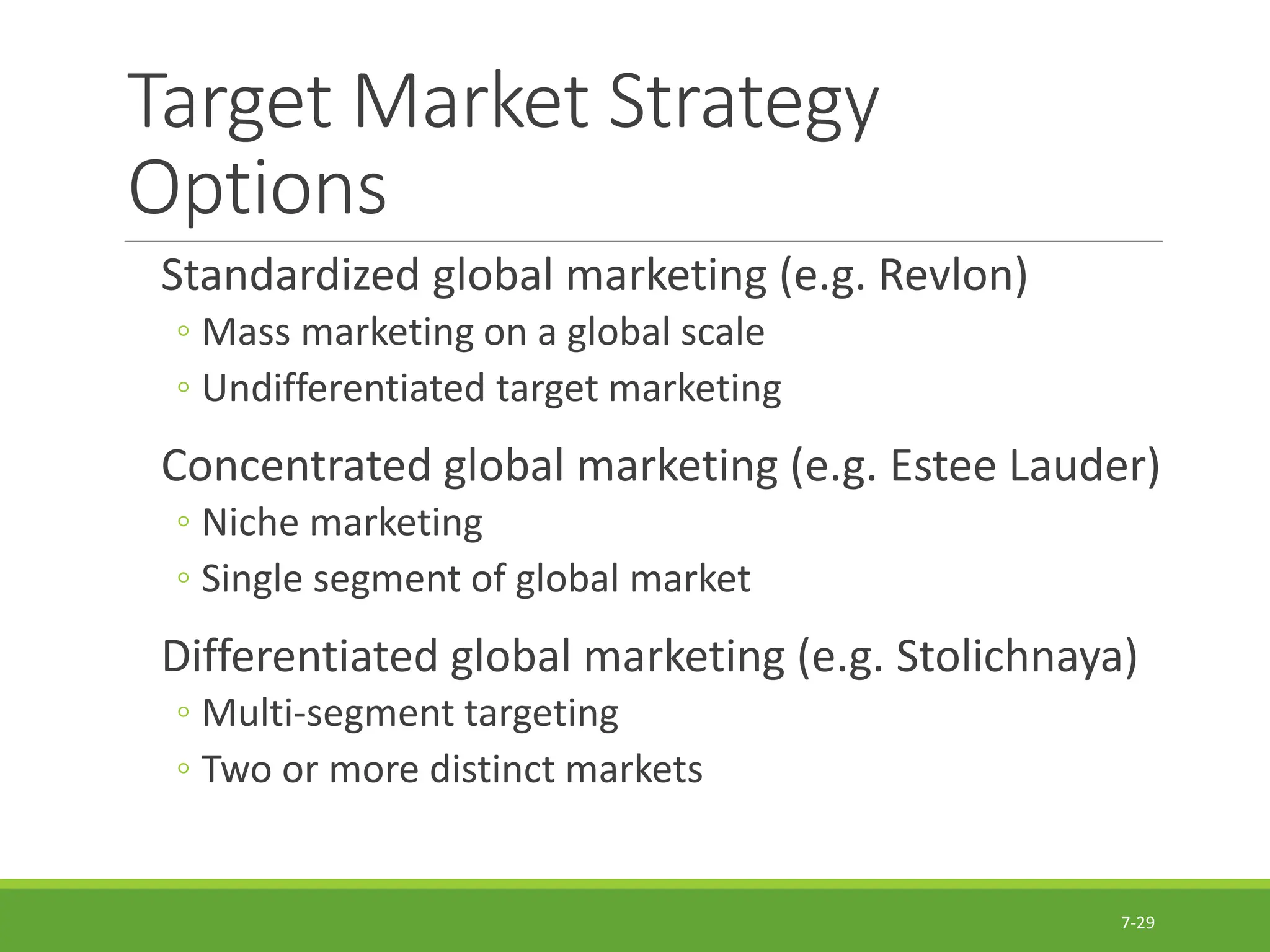 Target Market Strategy Options

Standardized global marketing (e.g. Revlon)
◦ Mass marketing on a global scale
◦ Undifferentiated target marketing

Concentrated global marketing (e.g. Estee Lauder)
◦ Niche marketing
◦ Single segment of global market

Differentiated global marketing (e.g. Stolichnaya)
◦ Multi-segment targeting
◦ Two or more distinct markets

7-29